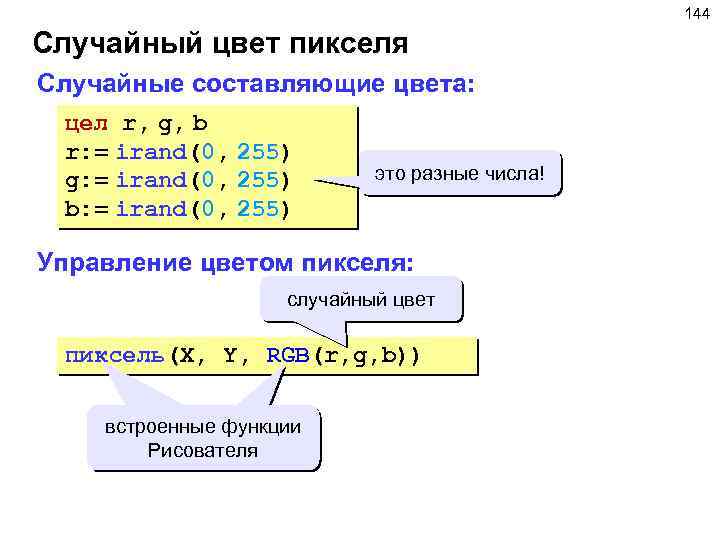 144

Случайный цвет пикселя

Случайные составляющие цвета:

цел r, g, b
r:= irand(0, 255)
g:= irand(0, 255)
b:= irand(0, 255)

это разные числа!

Управление цветом пикселя:

случайный цвет

пиксель(X, Y, RGB(r,g,b))

встроенные функции Рисователя